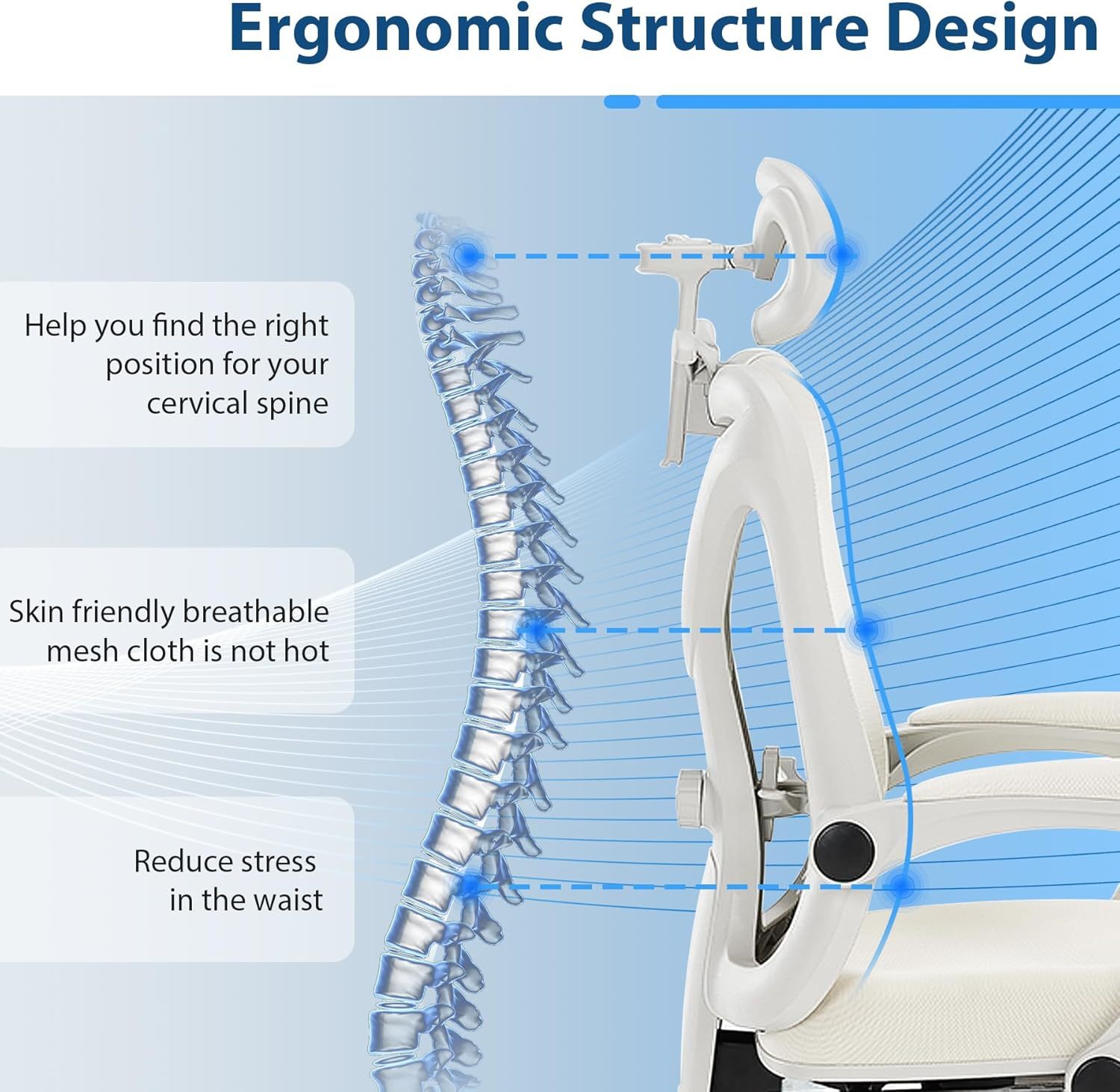 Ergonomic Structure Design

Help you find the right position for your cervical spine

Skin friendly breathable mesh cloth is not hot

Reduce stress in the waist